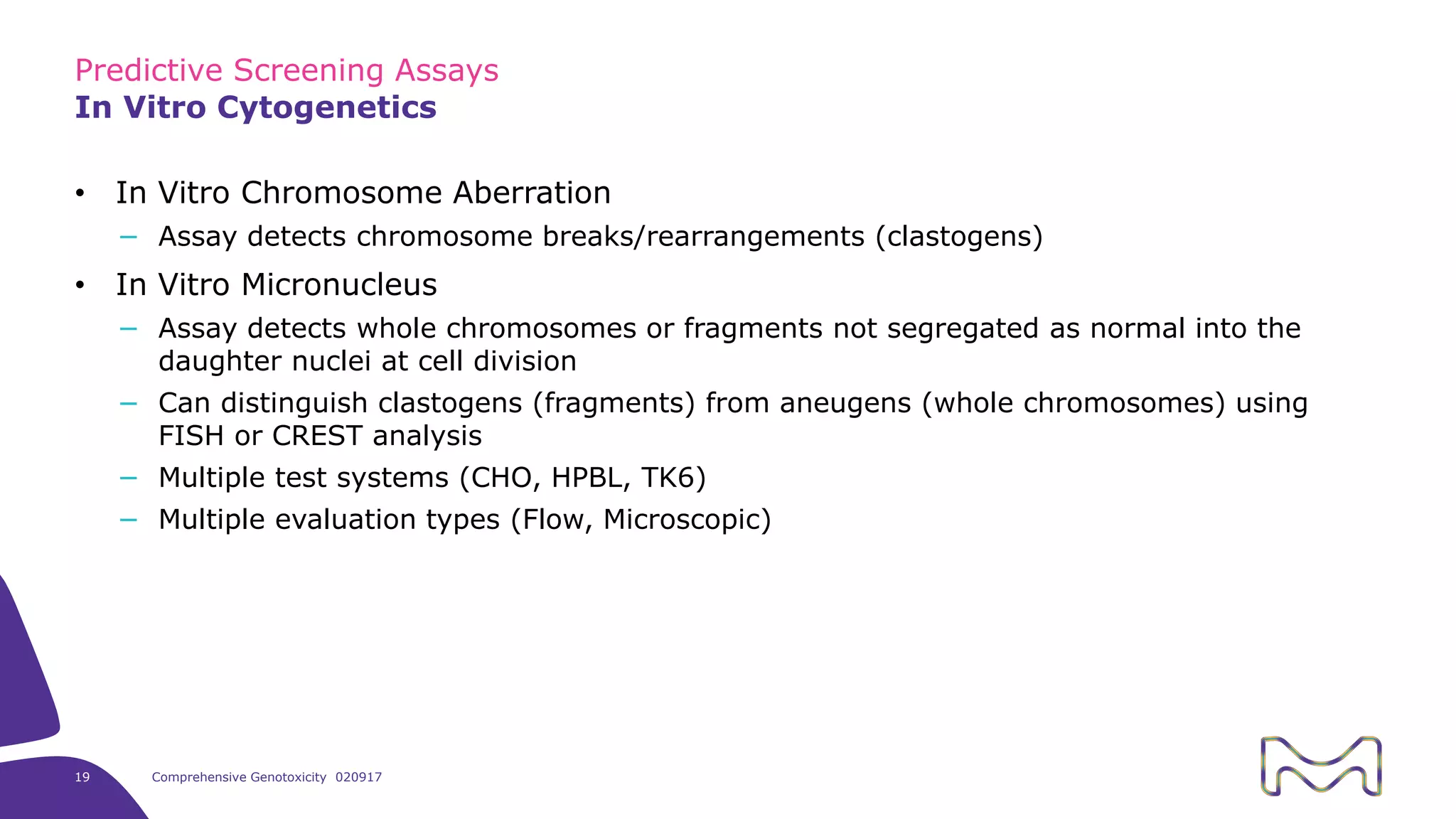 Predictive Screening Assays
In Vitro Cytogenetics

• In Vitro Chromosome Aberration
– Assay detects chromosome breaks/rearrangements (clastogens)
• In Vitro Micronucleus
– Assay detects whole chromosomes or fragments not segregated as normal into the daughter nuclei at cell division
– Can distinguish clastogens (fragments) from aneugens (whole chromosomes) using FISH or CREST analysis
– Multiple test systems (CHO, HPBL, TK6)
– Multiple evaluation types (Flow, Microscopic)

19 Comprehensive Genotoxicity 020917